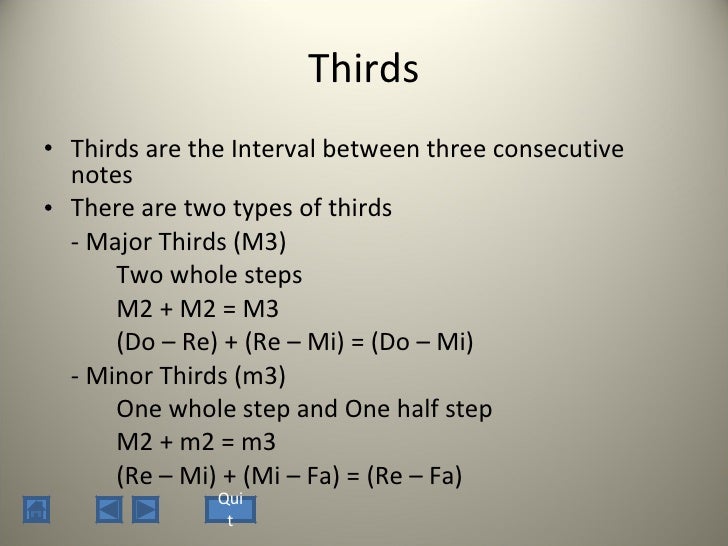 Thirds

• Thirds are the Interval between three consecutive notes

• There are two types of thirds

- Major Thirds (M3)

Two whole steps

M2 + M2 = M3

(Do – Re) + (Re – Mi) = (Do – Mi)

- Minor Thirds (m3)

One whole step and One half step

M2 + m2 = m3

(Re – Mi) + (Mi – Fa) = (Re – Fa)

Quit